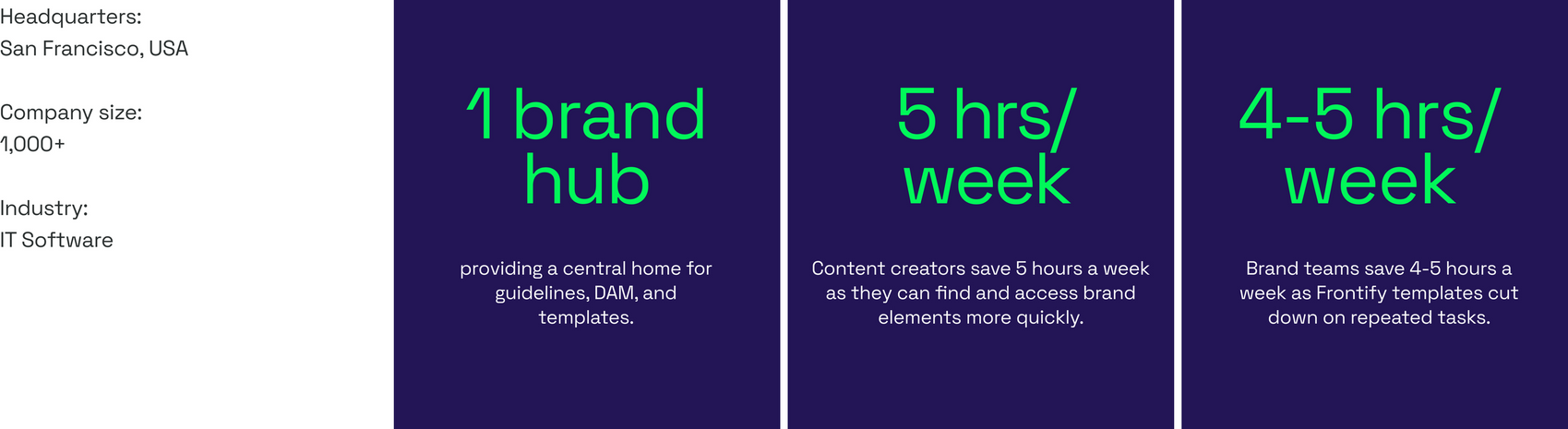 Headquarters:
San Francisco, USA

Company size:
1,000+

Industry:
IT Software

1 brand hub

providing a central home for guidelines, DAM, and templates.

5 hrs/ week

Content creators save 5 hours a week as they can find and access brand elements more quickly.

4-5 hrs/ week

Brand teams save 4-5 hours a week as Frontify templates cut down on repeated tasks.